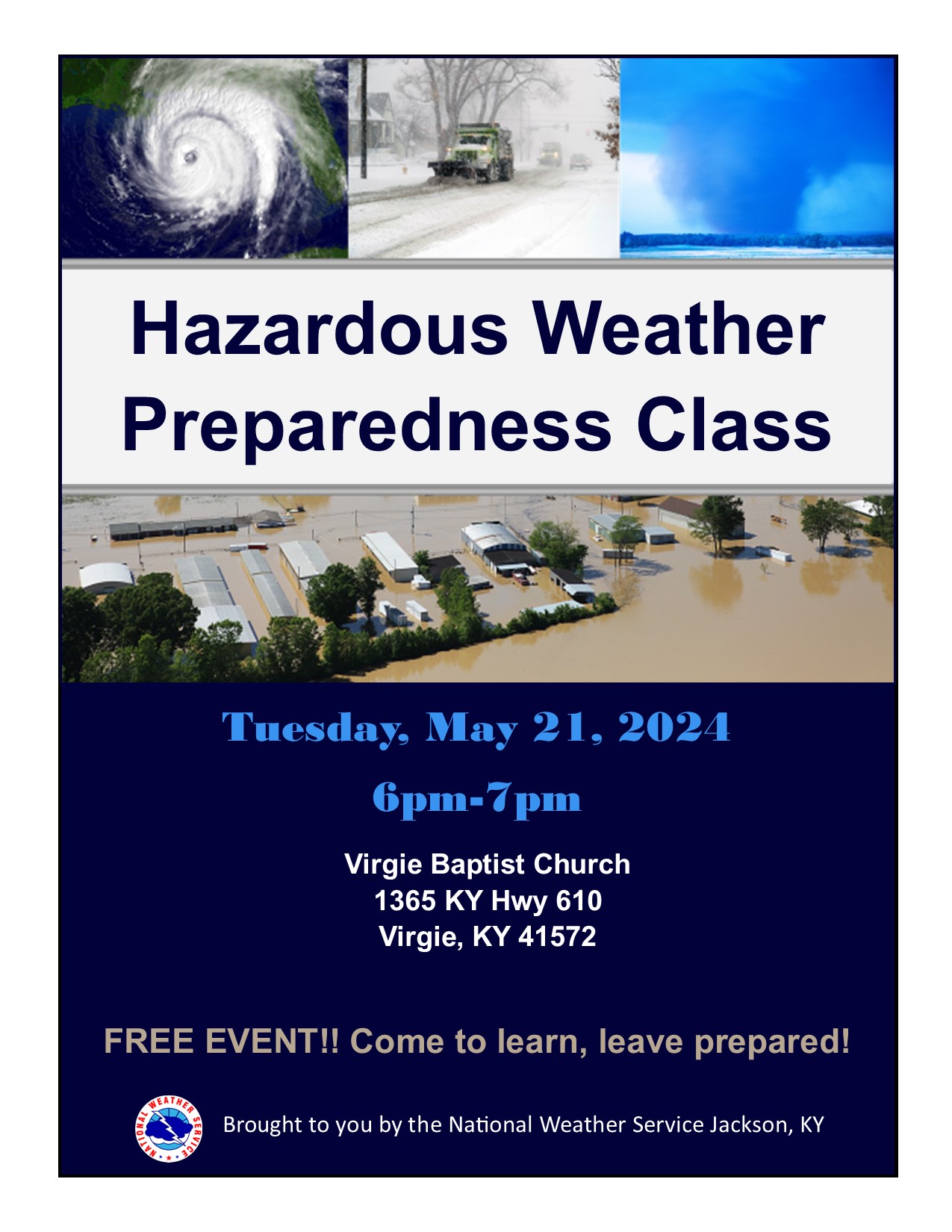 Hazardous Weather Preparedness Class

Tuesday, May 21, 2024

6pm-7pm

Virgie Baptist Church
1365 KY Hwy 610
Virgie, KY 41572

FREE EVENT!! Come to learn, leave prepared!

NATIONAL WEATHER SERVICE

Brought to you by the National Weather Service Jackson, KY